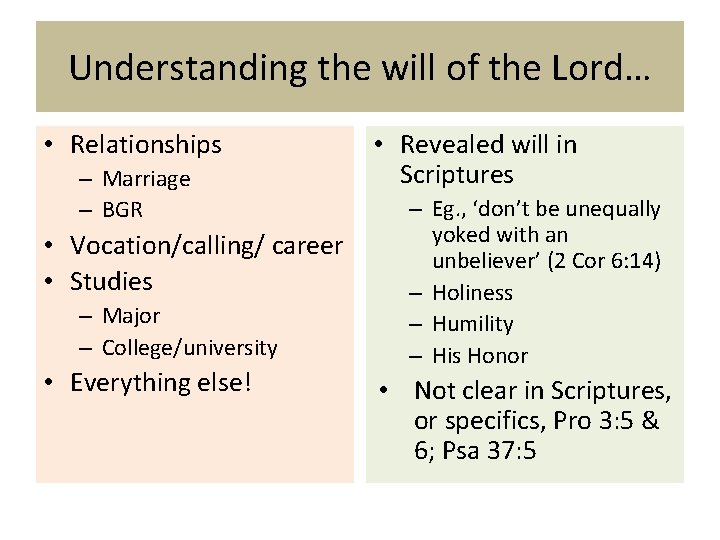 Understanding the will of the Lord…

• Relationships
– Marriage
– BGR
• Vocation/calling/ career
• Studies
– Major
– College/university
• Everything else!

• Revealed will in Scriptures
– Eg., ‘don’t be unequally yoked with an unbeliever’ (2 Cor 6:14)
– Holiness
– Humility
– His Honor
• Not clear in Scriptures, or specifics, Pro 3:5 & 6; Psa 37:5